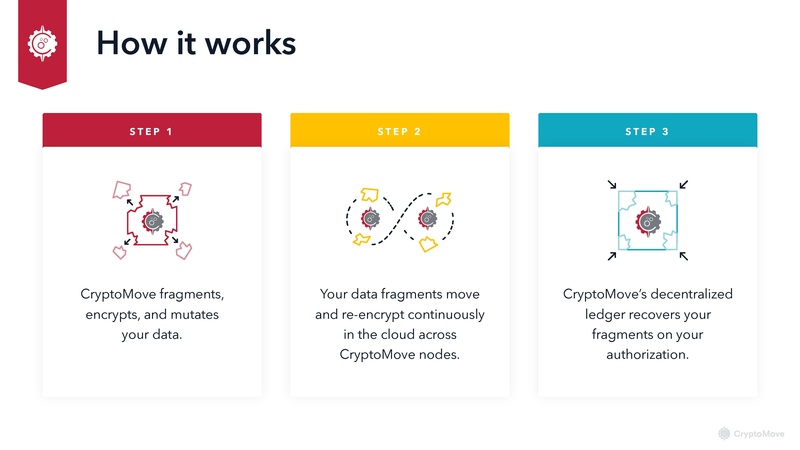 How it works

STEP 1

CryptoMove fragments, encrypts, and mutates your data.

STEP 2

Your data fragments move and re-encrypt continuously in the cloud across CryptoMove nodes.

STEP 3

CryptoMove's decentralized ledger recovers your fragments on your authorization.

CryptoMove